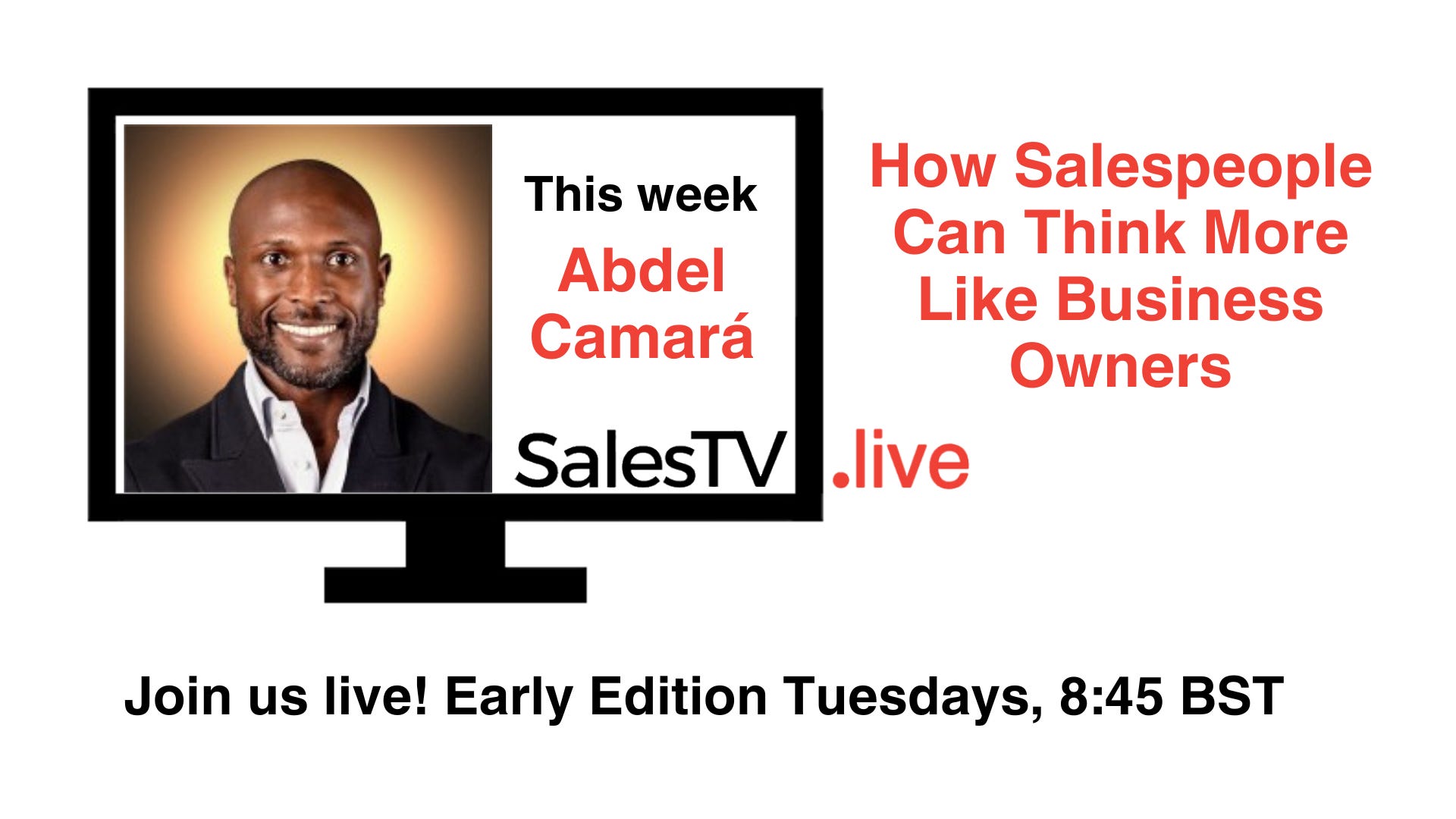 This week
Abdel Camará

SalesTV.live

How Salespeople Can Think More Like Business Owners

Join us live! Early Edition Tuesdays, 8:45 BST